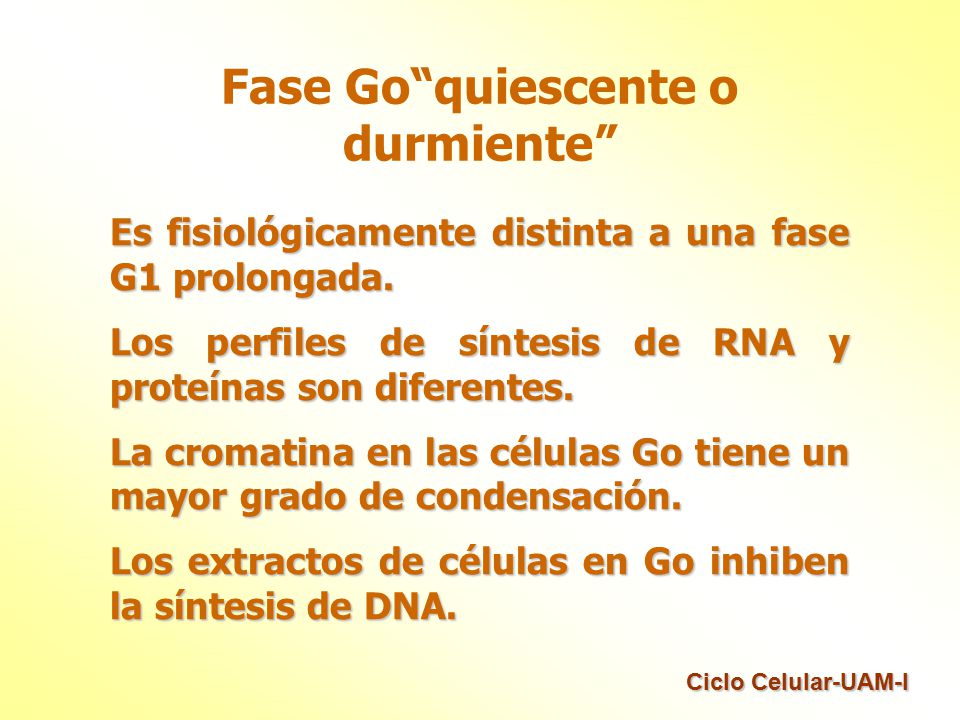 Fase Go“quiescente o durmiente”

Es fisiológicamente distinta a una fase G1 prolongada.

Los perfiles de síntesis de RNA y proteínas son diferentes.

La cromatina en las células Go tiene un mayor grado de condensación.

Los extractos de células en Go inhiben la síntesis de DNA.

Ciclo Celular-UAM-I